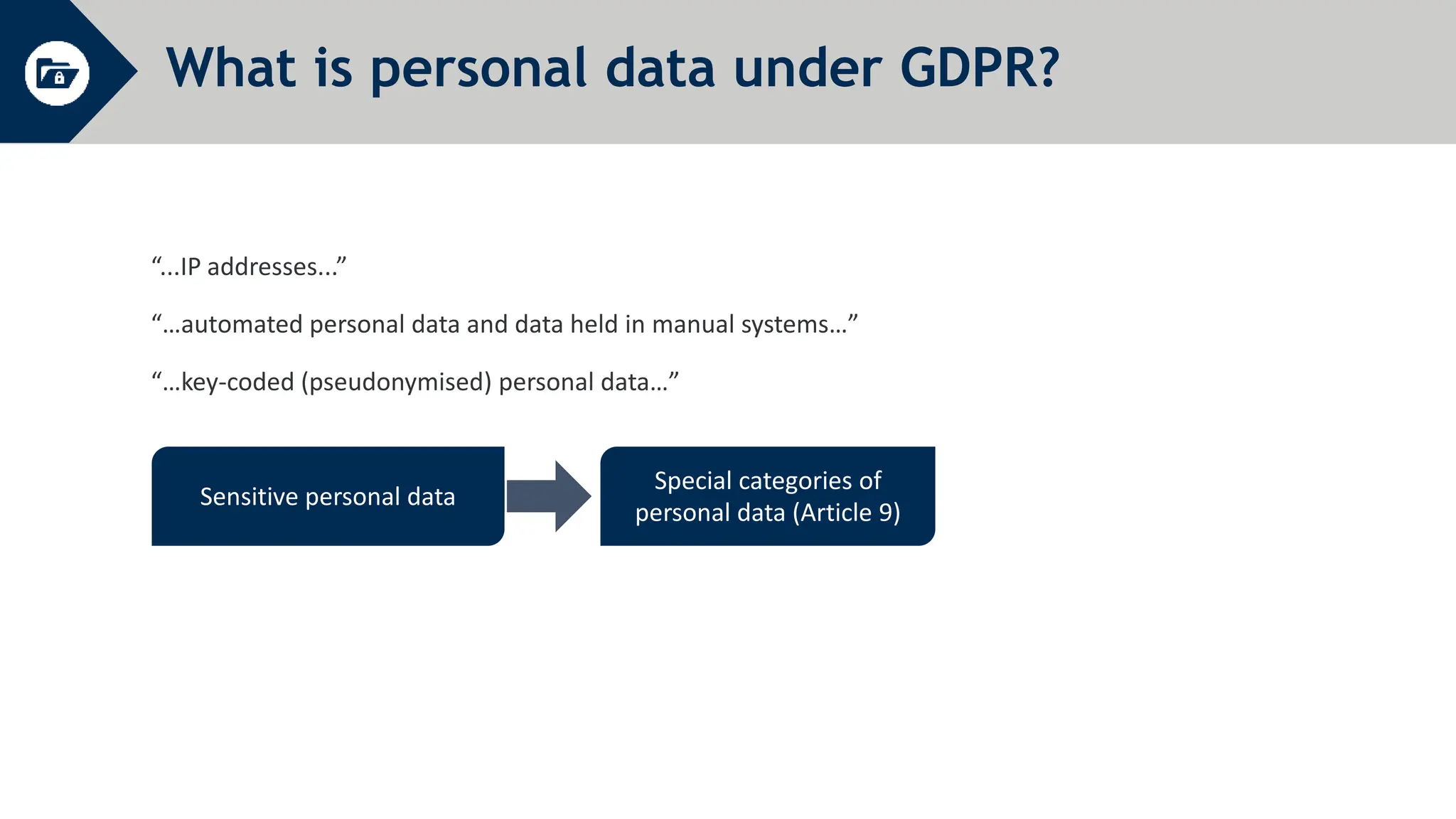 What is personal data under GDPR?

“...IP addresses...”

“…automated personal data and data held in manual systems…”

“…key-coded (pseudonymised) personal data…”

Sensitive personal data

Special categories of personal data (Article 9)